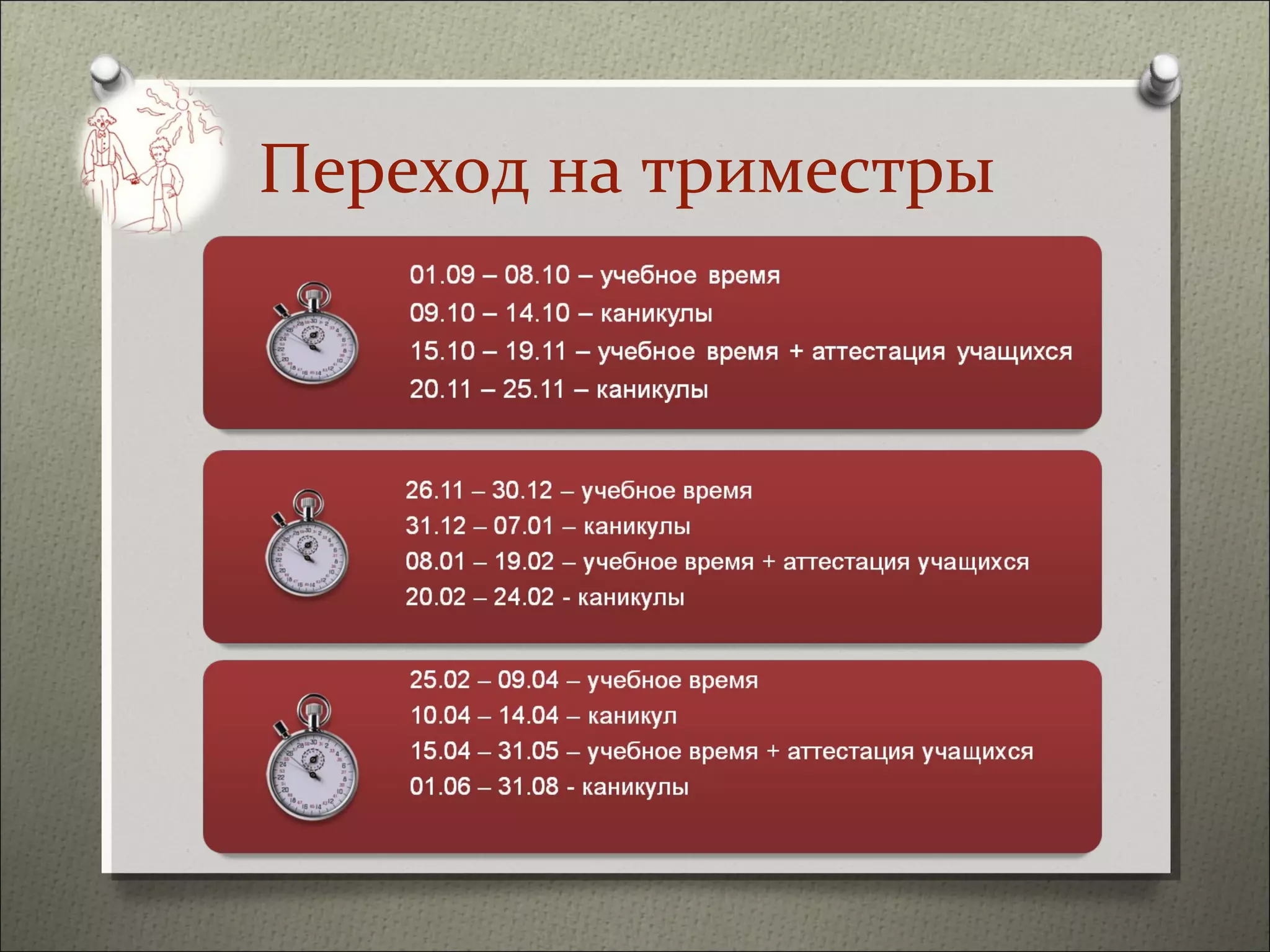 Переход на триместры

01.09 – 08.10 – учебное время
09.10 – 14.10 – каникулы
15.10 – 19.11 – учебное время + аттестация учащихся
20.11 – 25.11 – каникулы

26.11 – 30.12 – учебное время
31.12 – 07.01 – каникулы
08.01 – 19.02 – учебное время + аттестация учащихся
20.02 – 24.02 - каникулы

25.02 – 09.04 – учебное время
10.04 – 14.04 – каникул
15.04 – 31.05 – учебное время + аттестация учащихся
01.06 – 31.08 - каникулы